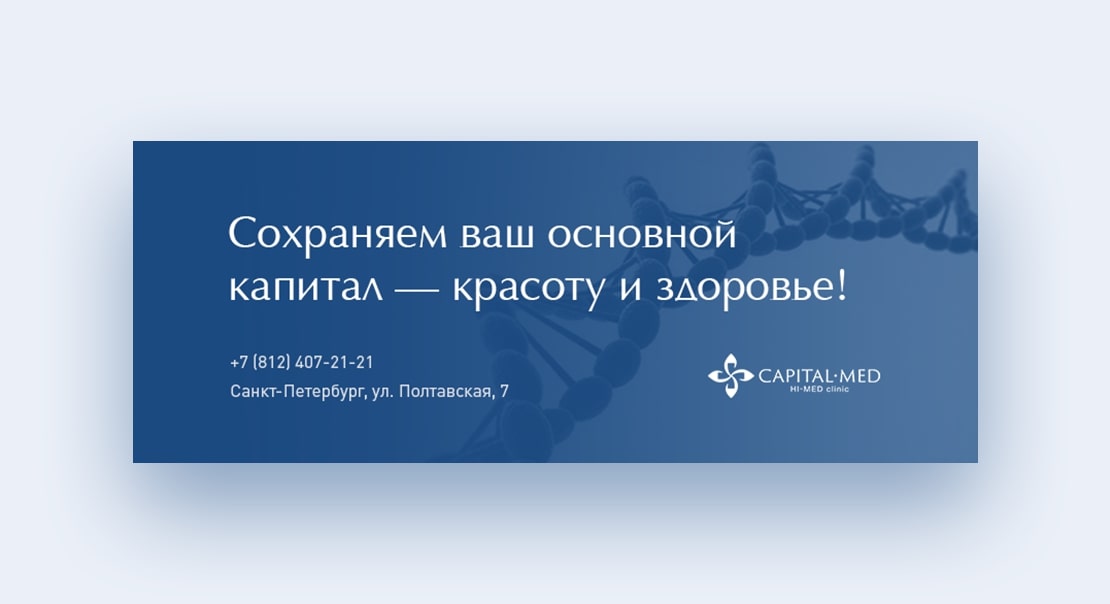 Сохраняем ваш основной капитал — красоту и здоровье!

+7 (812) 407-21-21

Санкт-Петербург, ул. Полтавская, 7

CAPITAL·MED
HI-MED clinic